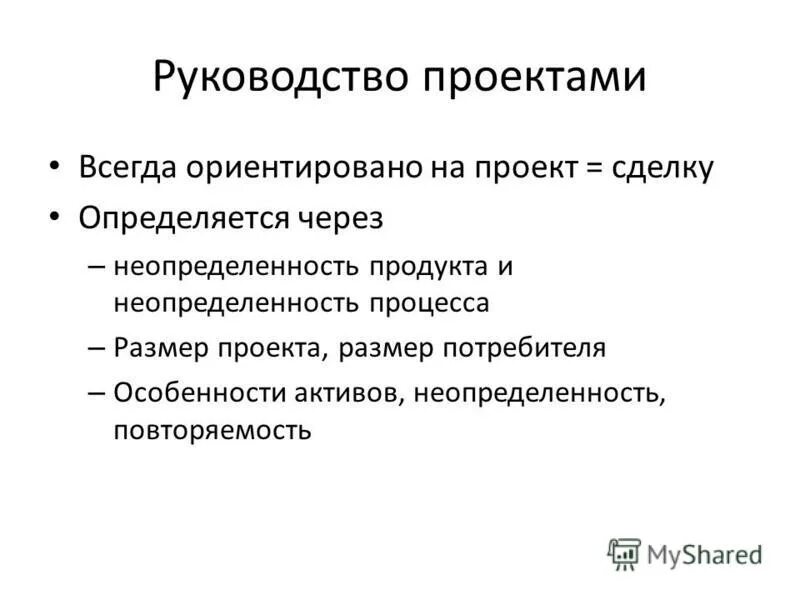 Руководство проектами

• Всегда ориентировано на проект = сделку
• Определяется через
– неопределенность продукта и неопределенность процесса
– Размер проекта, размер потребителя
– Особенности активов, неопределенность, повторяемость

MyShared